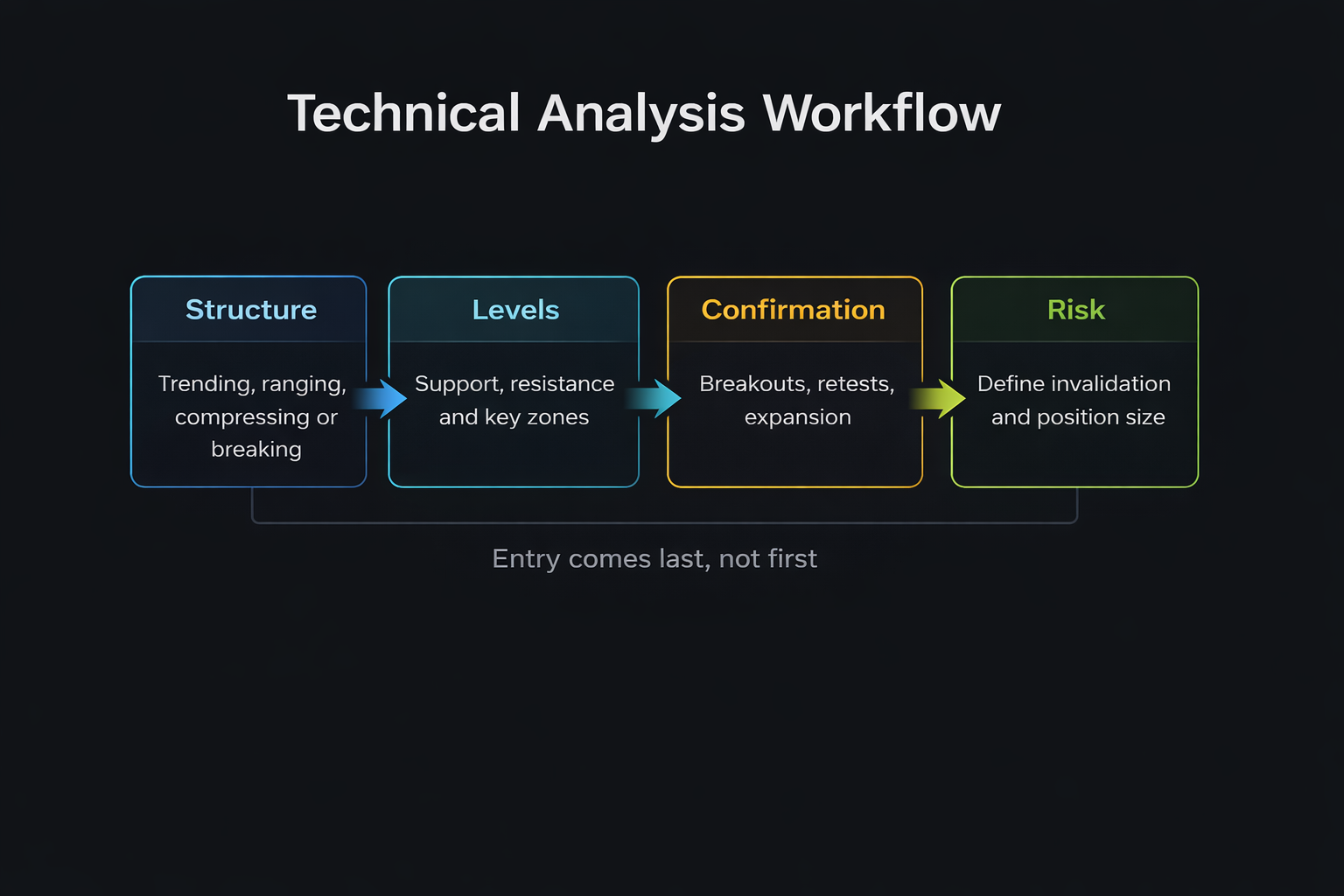 Technical Analysis Workflow

Structure

Trending, ranging, compressing or breaking

Levels

Support, resistance and key zones

Confirmation

Breakouts, retests, expansion

Risk

Define invalidation and position size

Entry comes last, not first